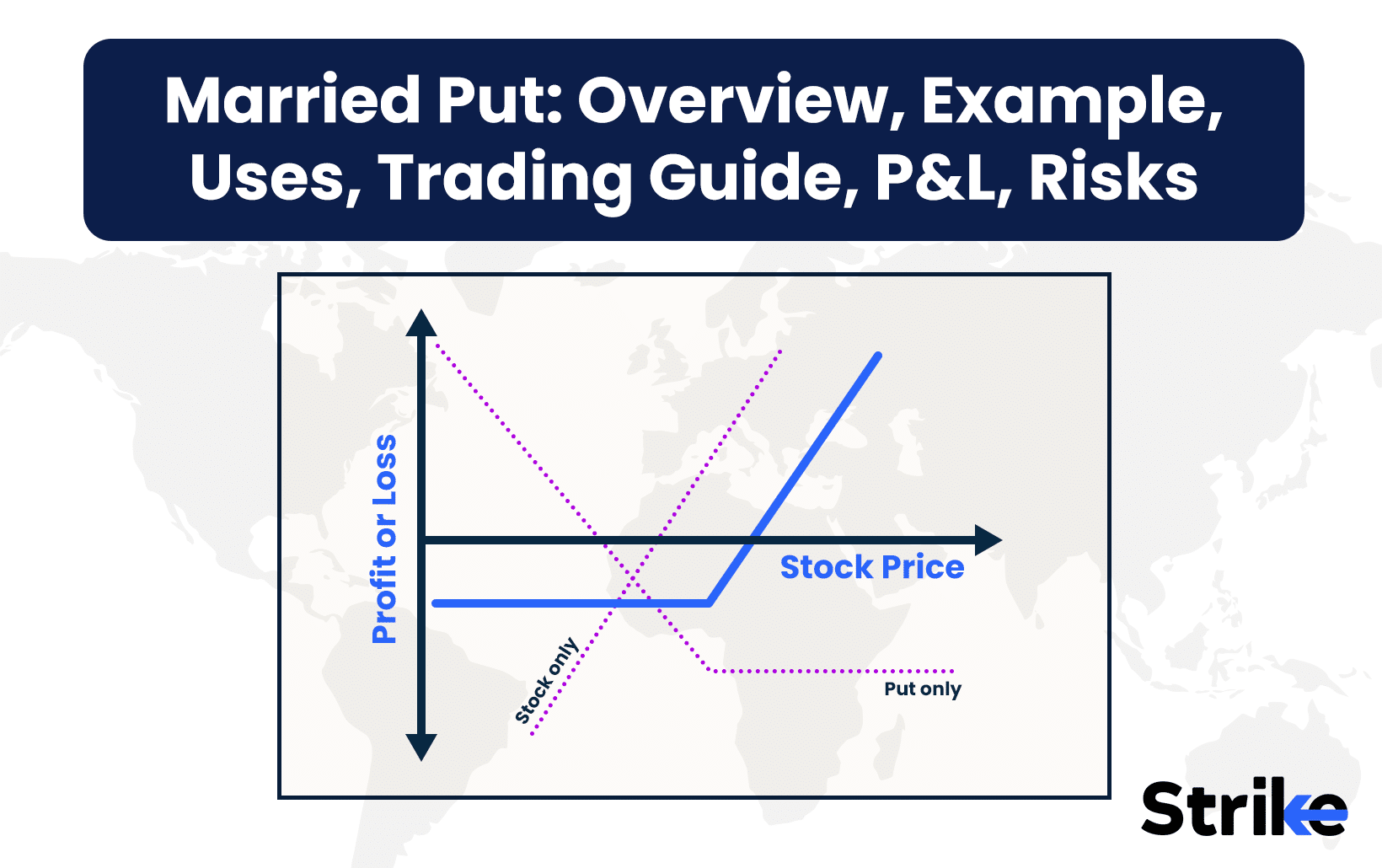 Married Put: Overview, Example, Uses, Trading Guide, P&L, Risks

Profit or Loss

Stock Price

Stock only

Put only

Strike